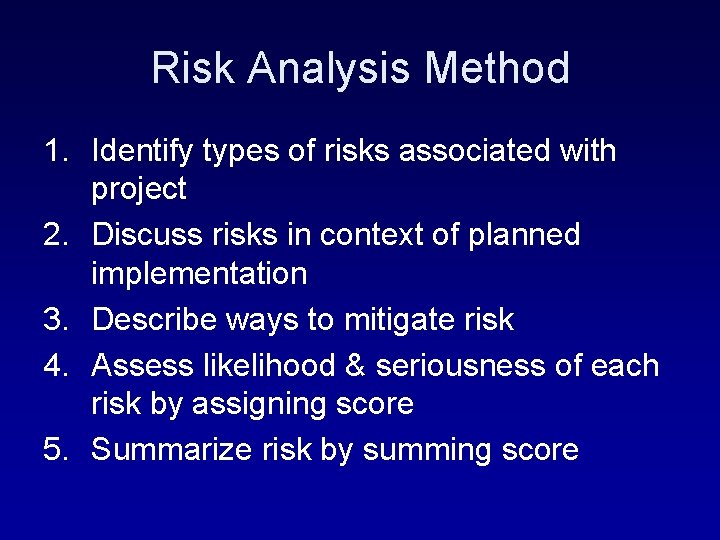 Risk Analysis Method

1. Identify types of risks associated with project
2. Discuss risks in context of planned implementation
3. Describe ways to mitigate risk
4. Assess likelihood & seriousness of each risk by assigning score
5. Summarize risk by summing score